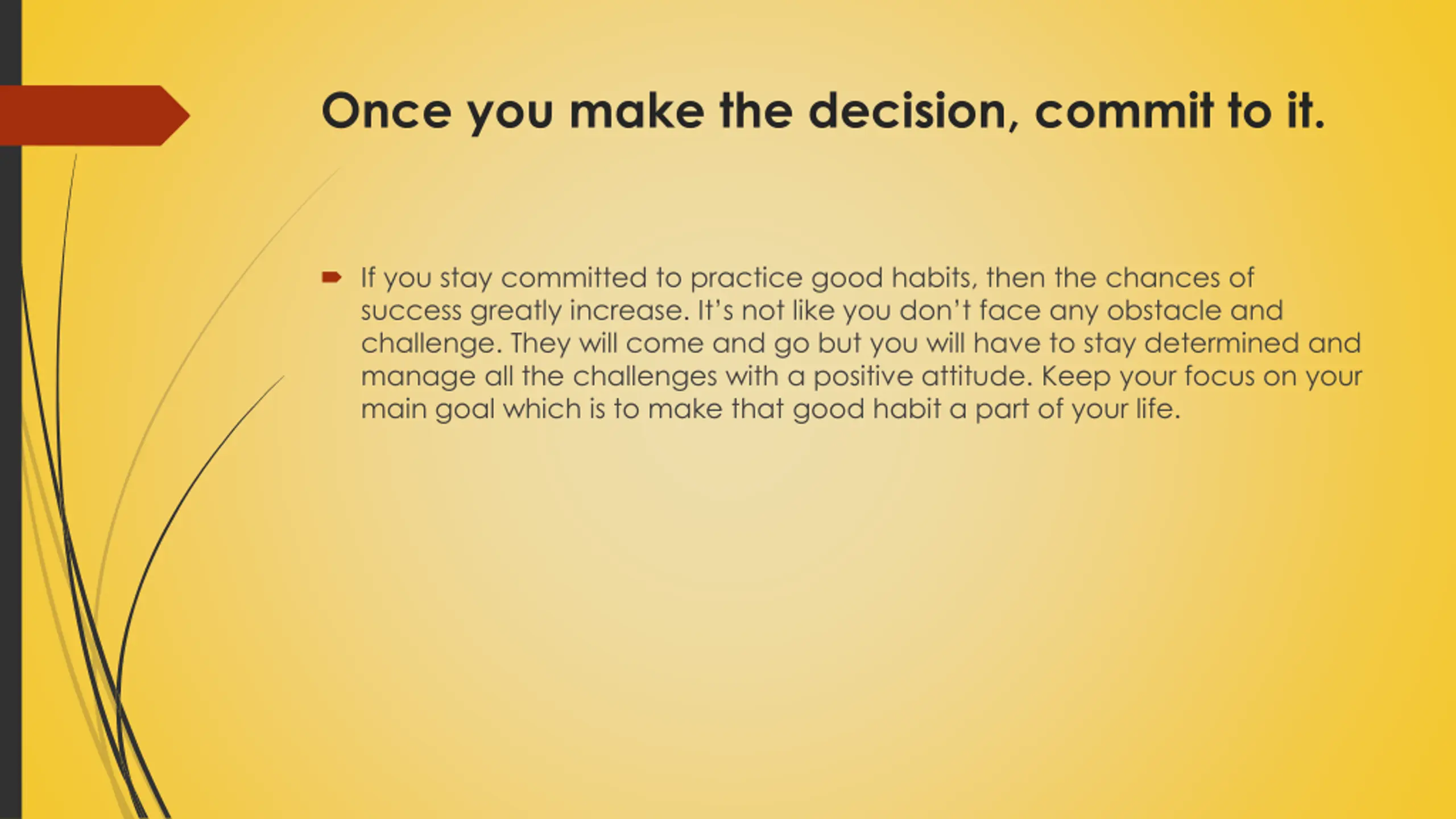 Once you make the decision, commit to it.

If you stay committed to practice good habits, then the chances of success greatly increase. It's not like you don't face any obstacle and challenge. They will come and go but you will have to stay determined and manage all the challenges with a positive attitude. Keep your focus on your main goal which is to make that good habit a part of your life.